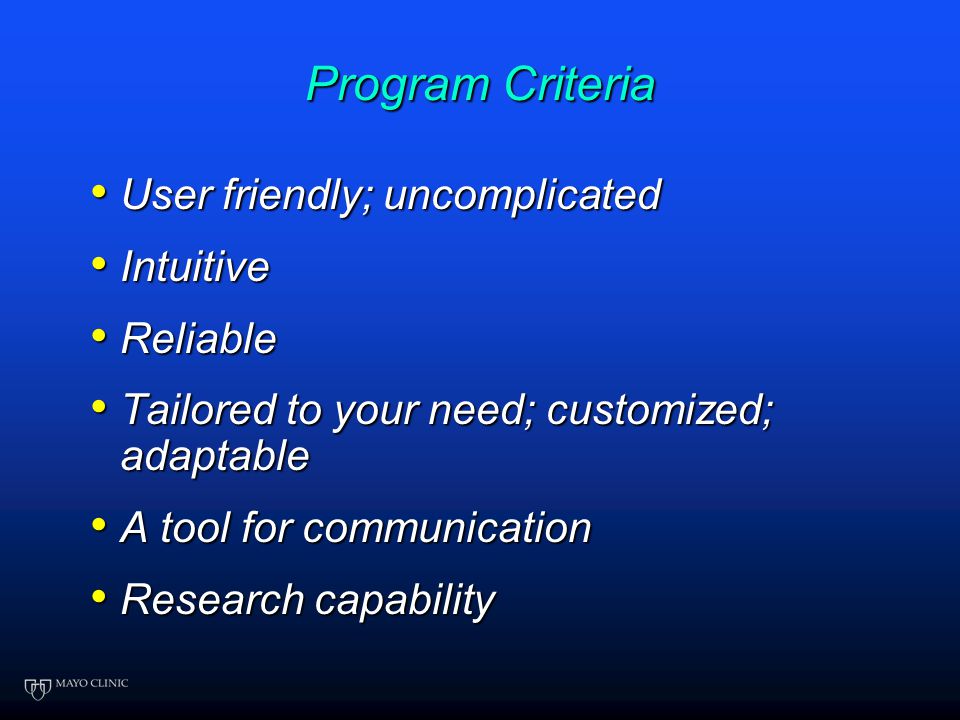 Program Criteria

• User friendly; uncomplicated
• Intuitive
• Reliable
• Tailored to your need; customized; adaptable
• A tool for communication
• Research capability

MAYO CLINIC